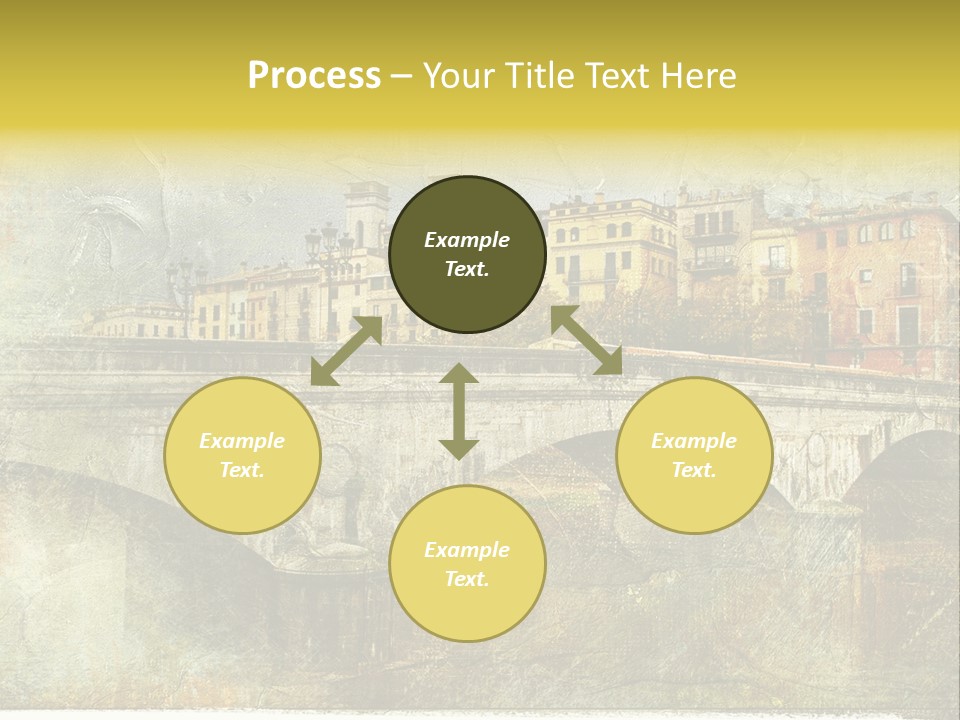 Process – Your Title Text Here

Example Text.

Example Text.

Example Text.

Example Text.